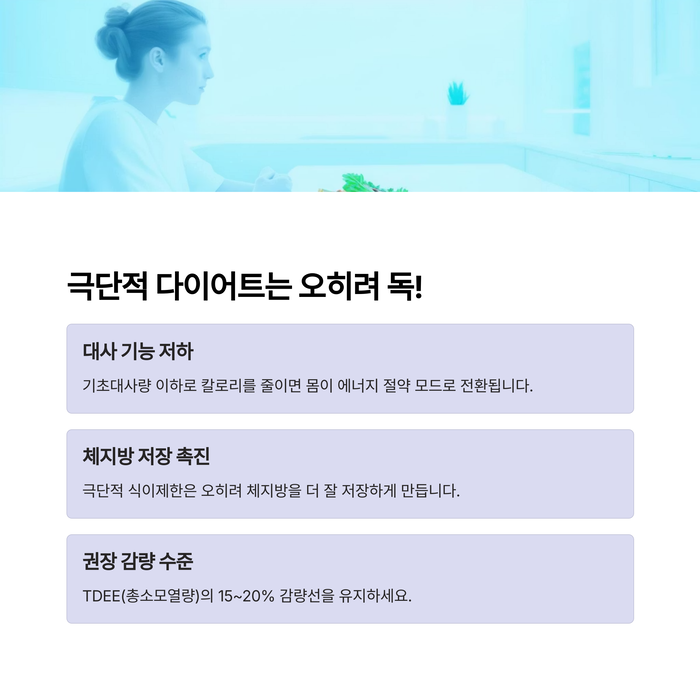 극단적 다이어트는 오히려 독!

대사 기능 저하

기초대사량 이하로 칼로리를 줄이면 몸이 에너지 절약 모드로 전환됩니다.

체지방 저장 촉진

극단적 식이제한은 오히려 체지방을 더 잘 저장하게 만듭니다.

권장 감량 수준

TDEE(총소모열량)의 15~20% 감량선을 유지하세요.